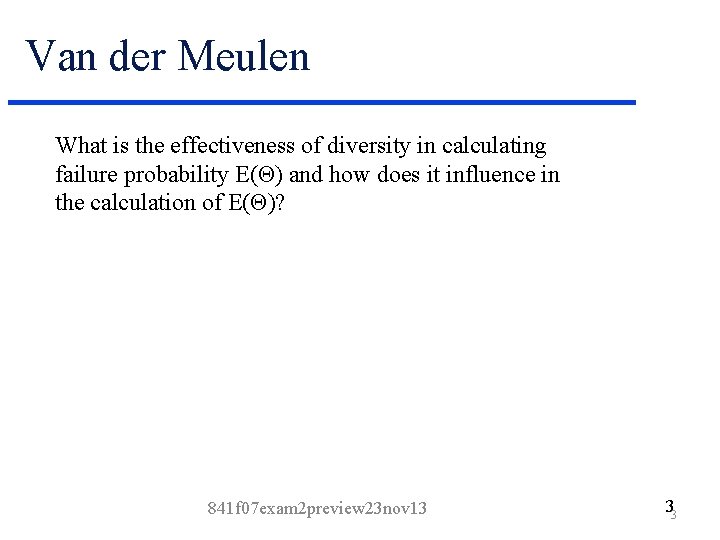 Van der Meulen

What is the effectiveness of diversity in calculating failure probability $E(\Theta)$ and how does it influence in the calculation of $E(\Theta)$?

841f07exam2preview23nov13

3
3